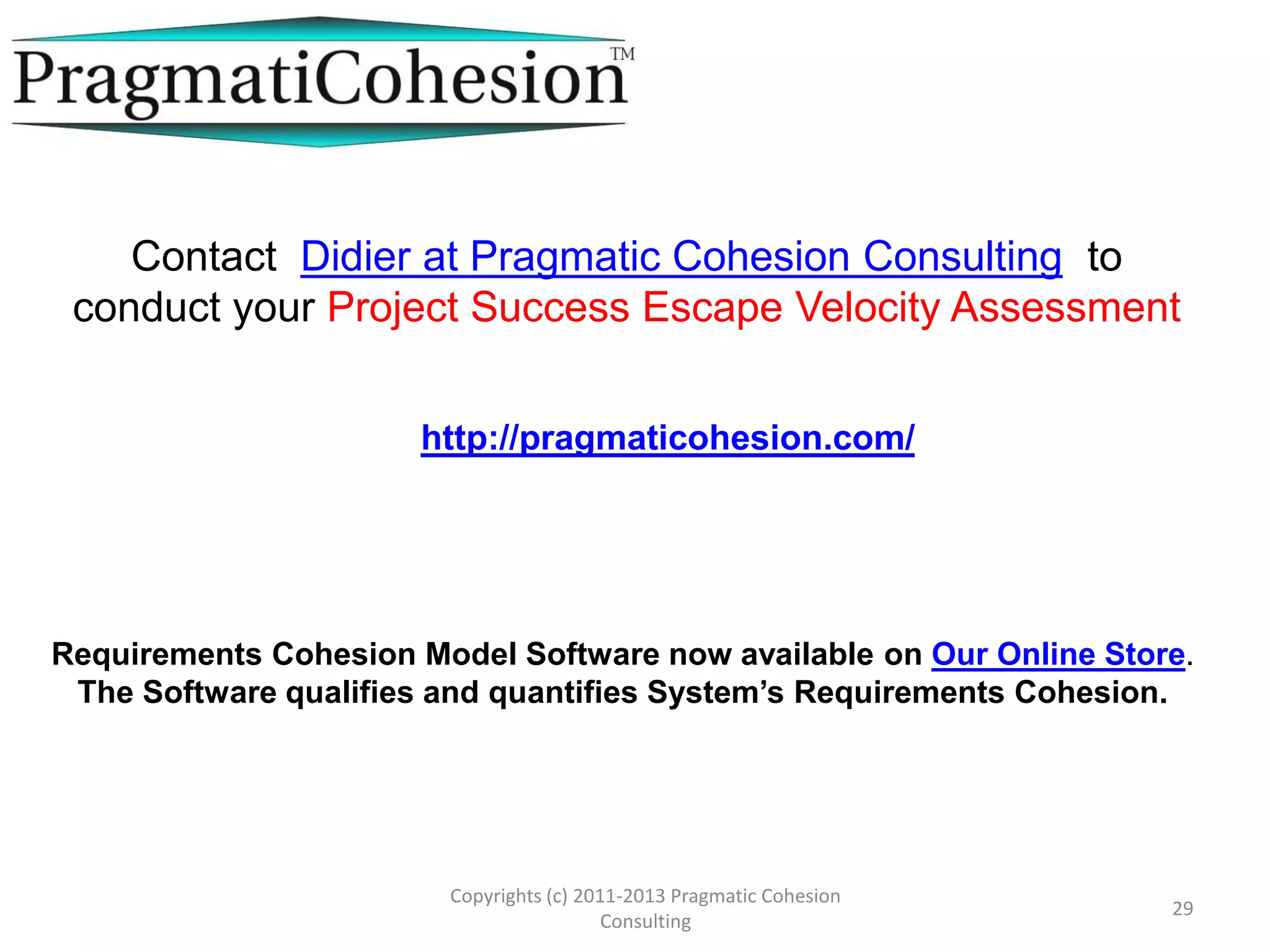 PragmatiCohesion™

Contact Didier at Pragmatic Cohesion Consulting to conduct your Project Success Escape Velocity Assessment

http://pragmaticohesion.com/

Requirements Cohesion Model Software now available on Our Online Store. The Software qualifies and quantifies System's Requirements Cohesion.

Copyrights (c) 2011-2013 Pragmatic Cohesion Consulting

29